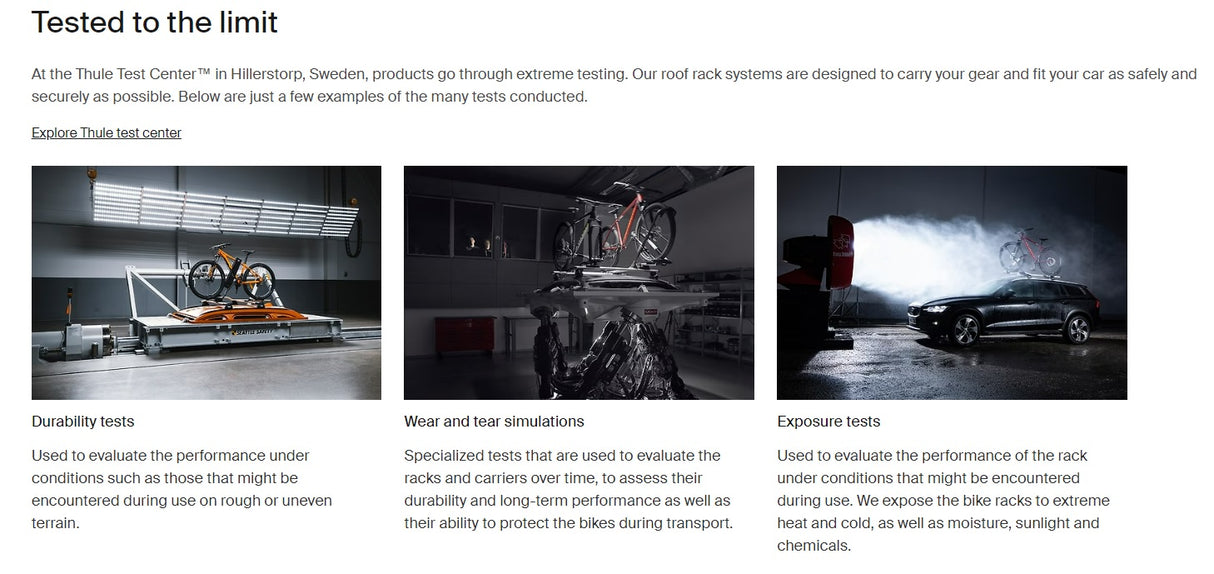 Tested to the limit

At the Thule Test Center™ in Hillerstorp, Sweden, products go through extreme testing. Our roof rack systems are designed to carry your gear and fit your car as safely and securely as possible. Below are just a few examples of the many tests conducted.

Explore Thule test center

Durability tests

Used to evaluate the performance under conditions such as those that might be encountered during use on rough or uneven terrain.

Wear and tear simulations

Specialized tests that are used to evaluate the racks and carriers over time, to assess their durability and long-term performance as well as their ability to protect the bikes during transport.

Exposure tests

Used to evaluate the performance of the rack under conditions that might be encountered during use. We expose the bike racks to extreme heat and cold, as well as moisture, sunlight and chemicals.